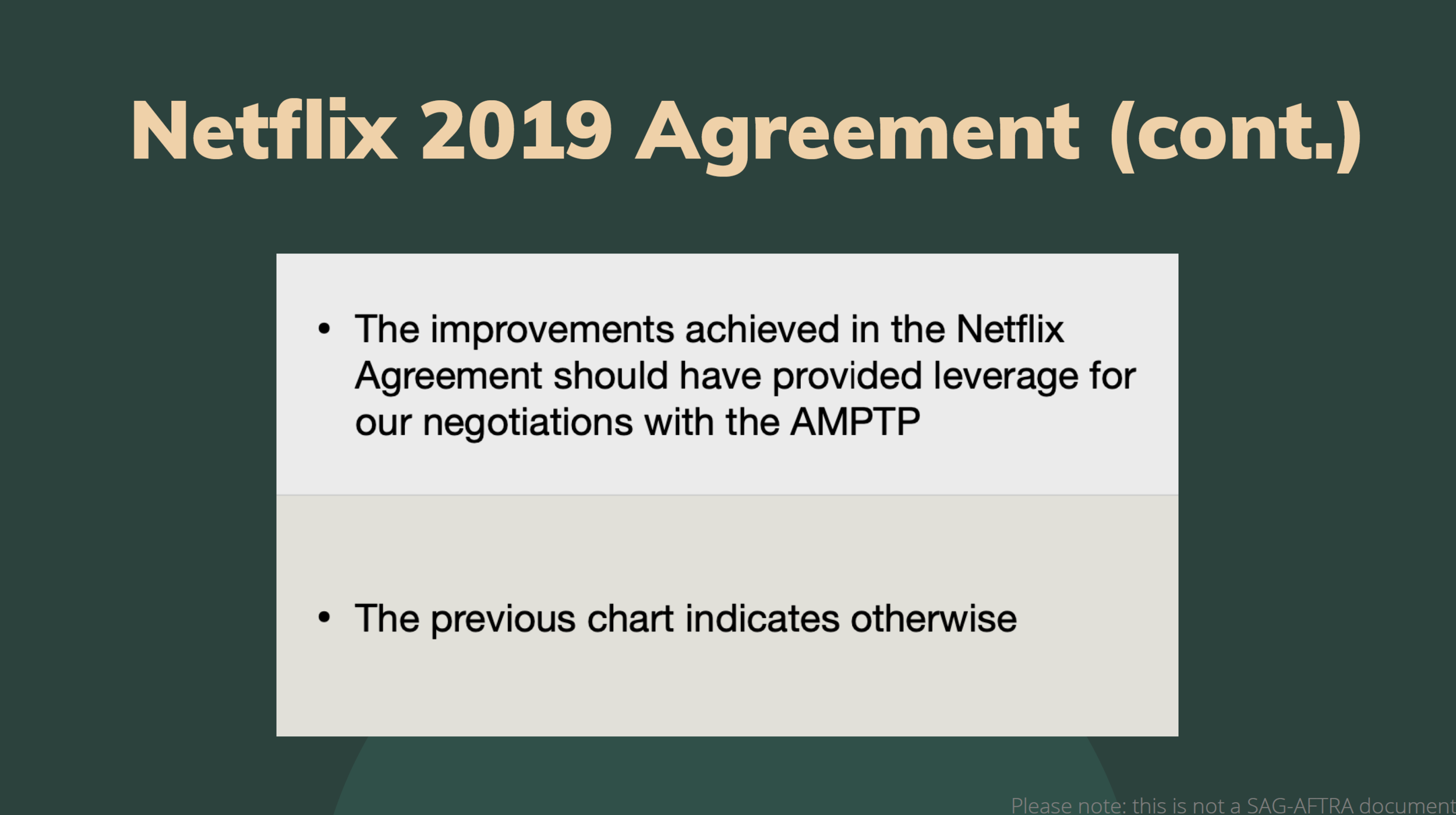 Netflix 2019 Agreement (cont.)

• The improvements achieved in the Netflix Agreement should have provided leverage for our negotiations with the AMPTP

• The previous chart indicates otherwise

Please note: this is not a SAG-AFTRA document